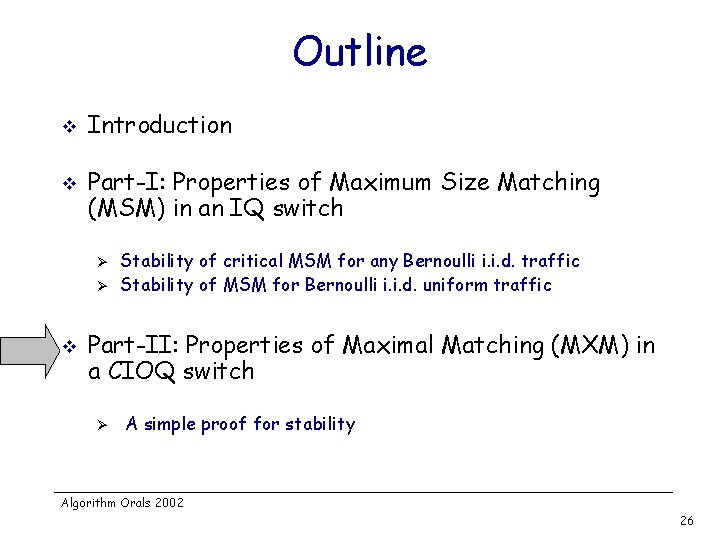 Outline

❖ Introduction

❖ Part-I: Properties of Maximum Size Matching (MSM) in an IQ switch

➢ Stability of critical MSM for any Bernoulli i.i.d. traffic
➢ Stability of MSM for Bernoulli i.i.d. uniform traffic

❖ Part-II: Properties of Maximal Matching (MXM) in a CIOQ switch

➢ A simple proof for stability

Algorithm Orals 2002

26